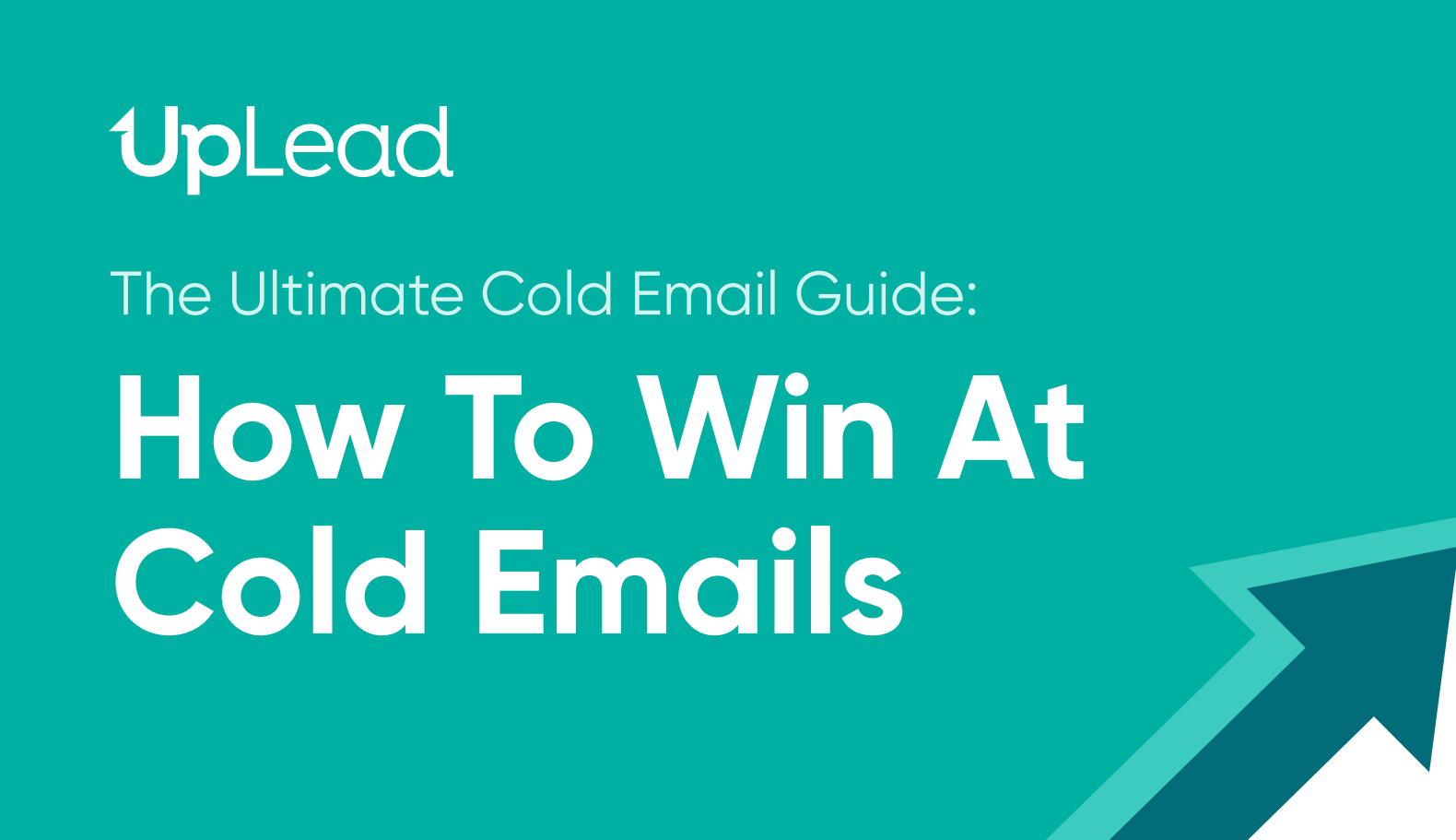 UpLead

The Ultimate Cold Email Guide:

How To Win At Cold Emails